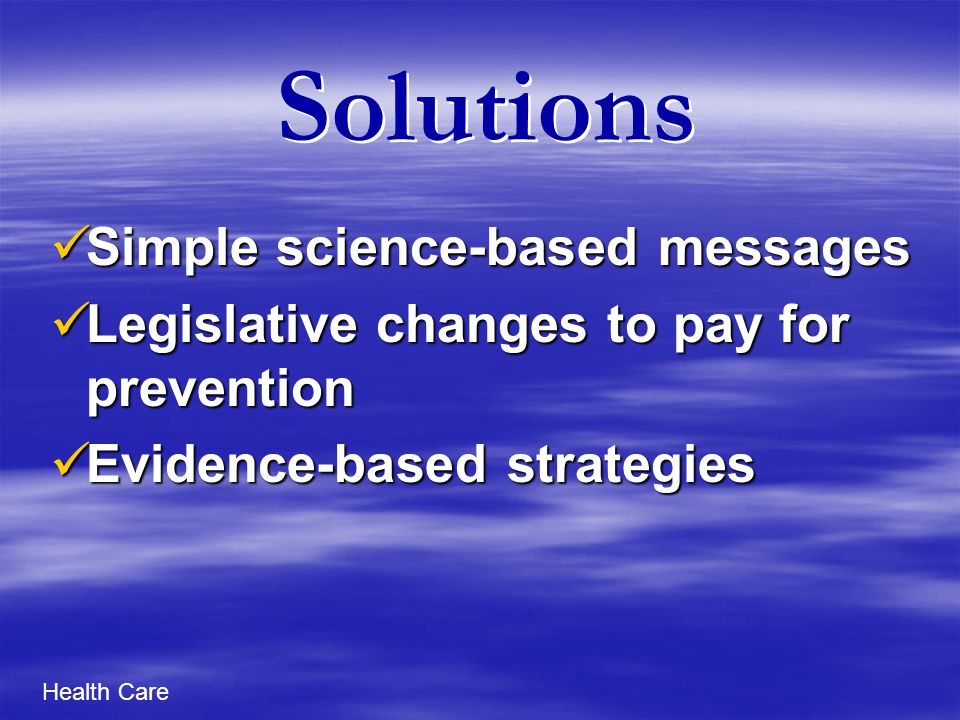 Solutions

✓Simple science-based messages

✓Legislative changes to pay for prevention

✓Evidence-based strategies

Health Care